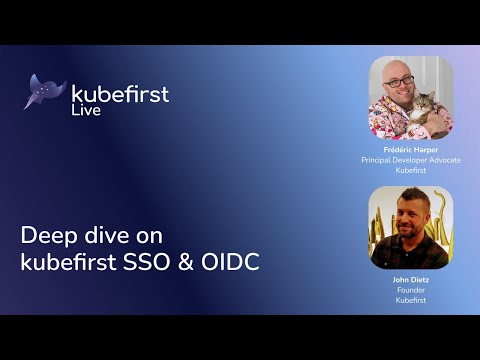 kubefirst
Live

Deep dive on
kubefirst SSO & OIDC

Frédéric Harper
Principal Developer Advocate
Kubefirst

John Dietz
Founder
Kubefirst